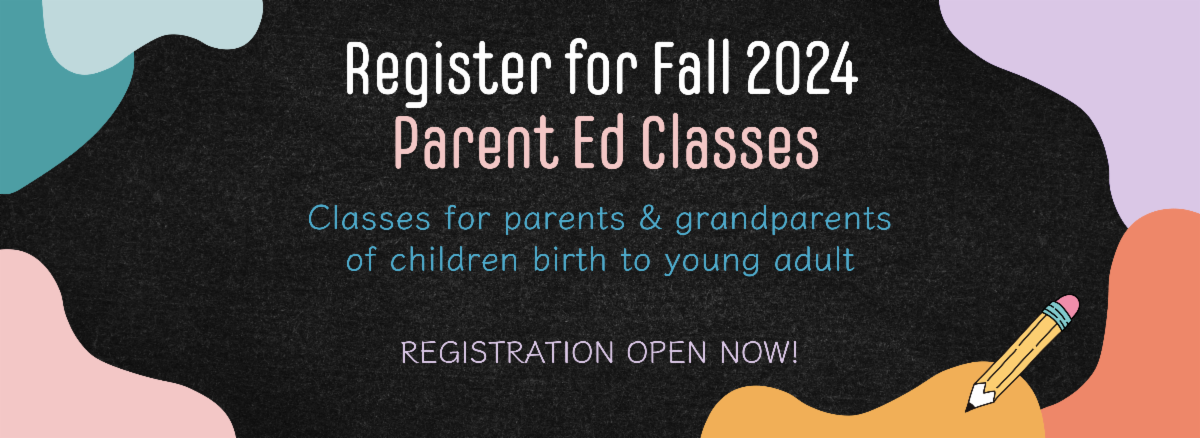 Register for Fall 2024
Parent Ed Classes

Classes for parents & grandparents of children birth to young adult

REGISTRATION OPEN NOW!